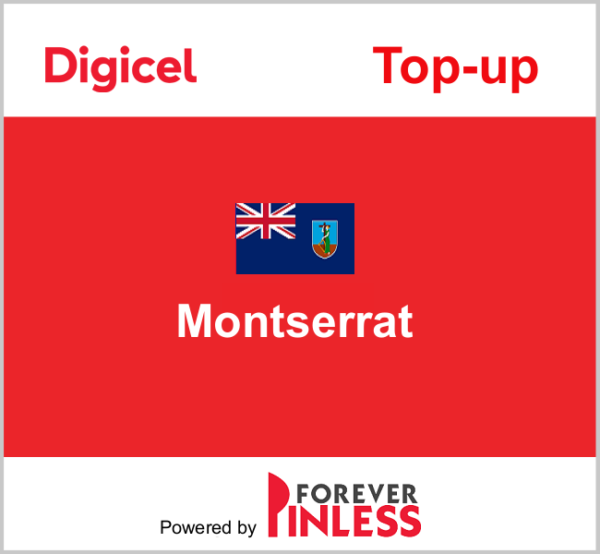 Digicel Top-up

Montserrat

Powered by FOREVER PINLESS